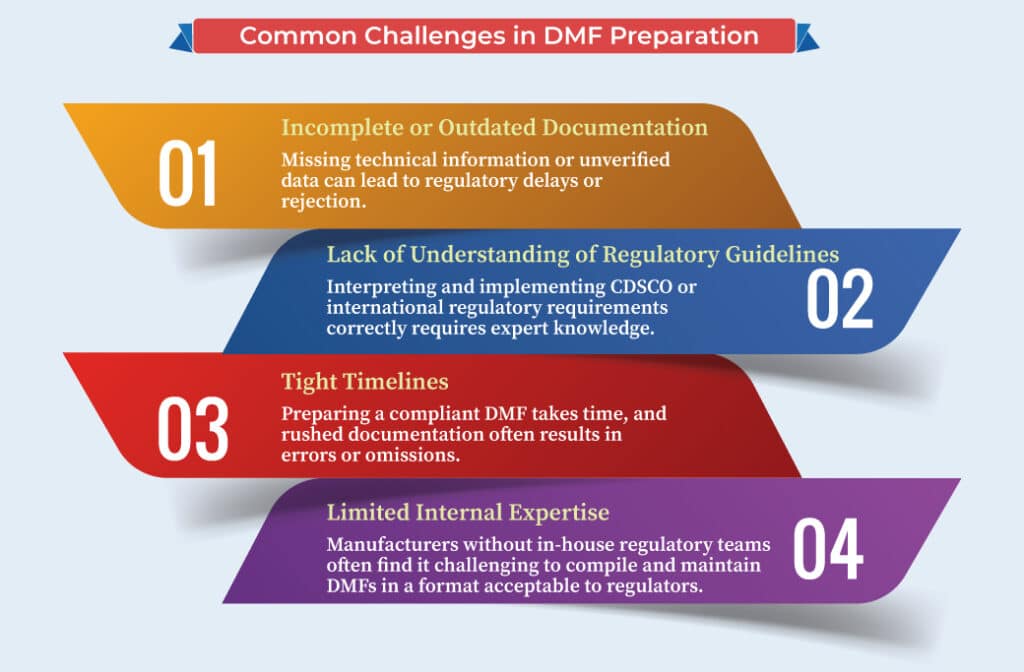 Common Challenges in DMF Preparation

01
Incomplete or Outdated Documentation
Missing technical information or unverified data can lead to regulatory delays or rejection.

Lack of Understanding of Regulatory Guidelines
Interpreting and implementing CDSCO or international regulatory requirements correctly requires expert knowledge.
02

03
Tight Timelines
Preparing a compliant DMF takes time, and rushed documentation often results in errors or omissions.

Limited Internal Expertise
Manufacturers without in-house regulatory teams often find it challenging to compile and maintain DMFs in a format acceptable to regulators.
04